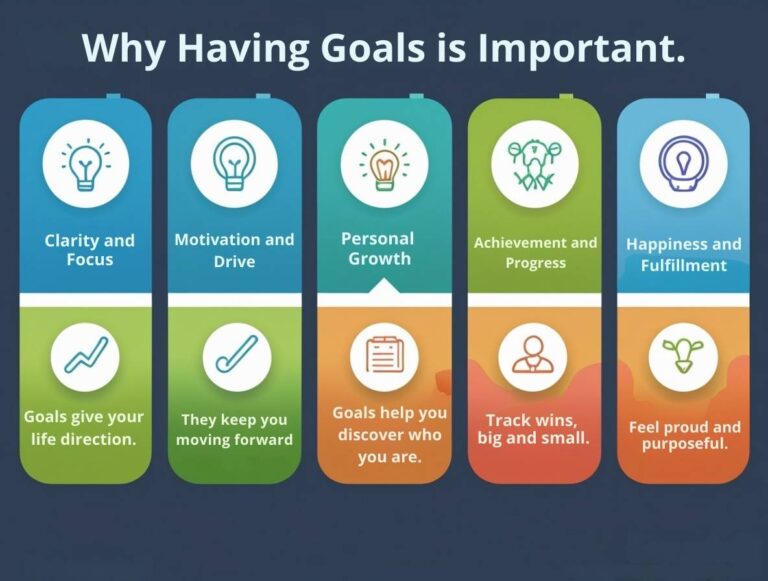 Why Having Goals is Important.

Clarity and Focus

Goals give your life direction.

Motivation and Drive

They keep you moving forward

Personal Growth

Goals help you discover who you are.

Achievement and Progress

Track wins, big and small.

Happiness and Fulfillment

Feel proud and purposeful.